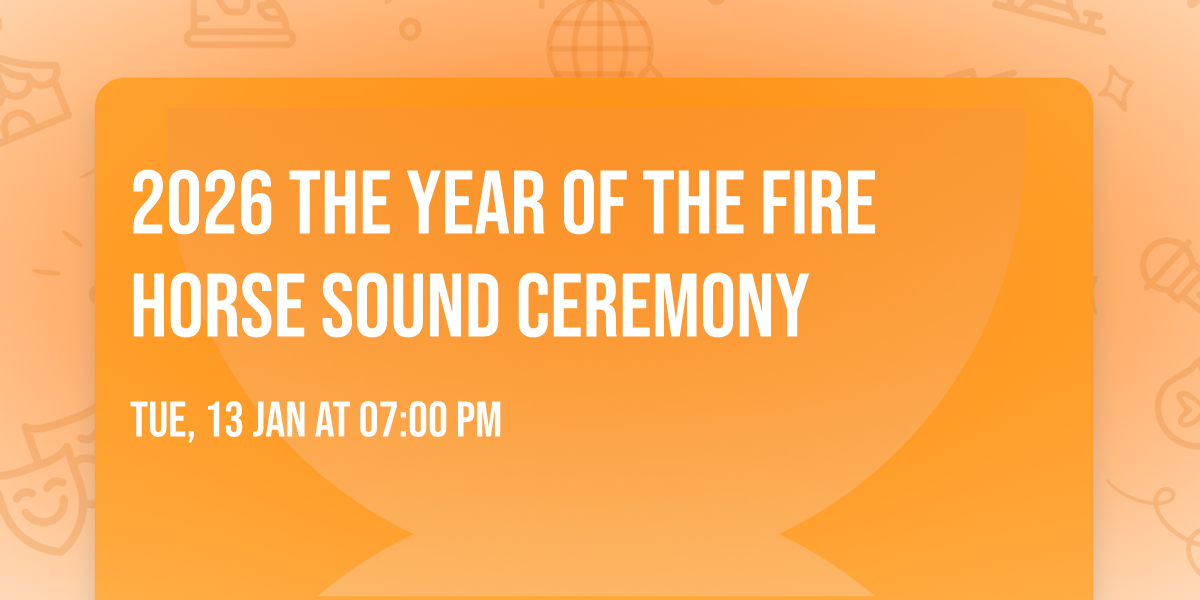 2026 THE YEAR OF THE FIRE HORSE SOUND CEREMONY

TUE, 13 JAN AT 07:00 PM